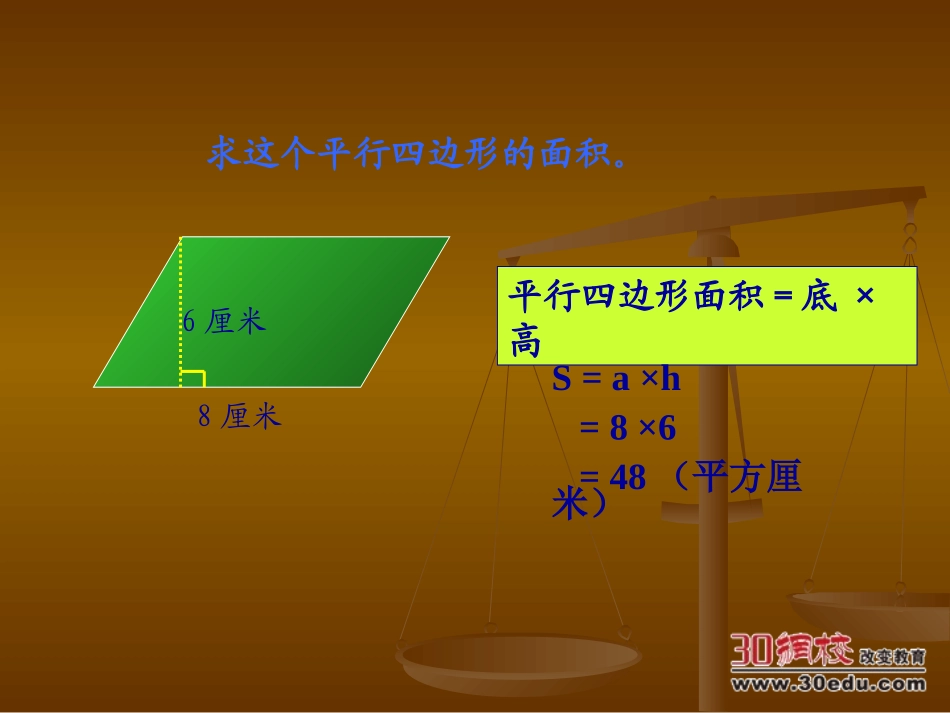 求这个平行四边形的面积。

6 厘米

8 厘米

平行四边形面积 = 底 × 高

S = a ×h
= 8 ×6
= 48 （平方厘米）

30网校 改变教育
www.30edu.com